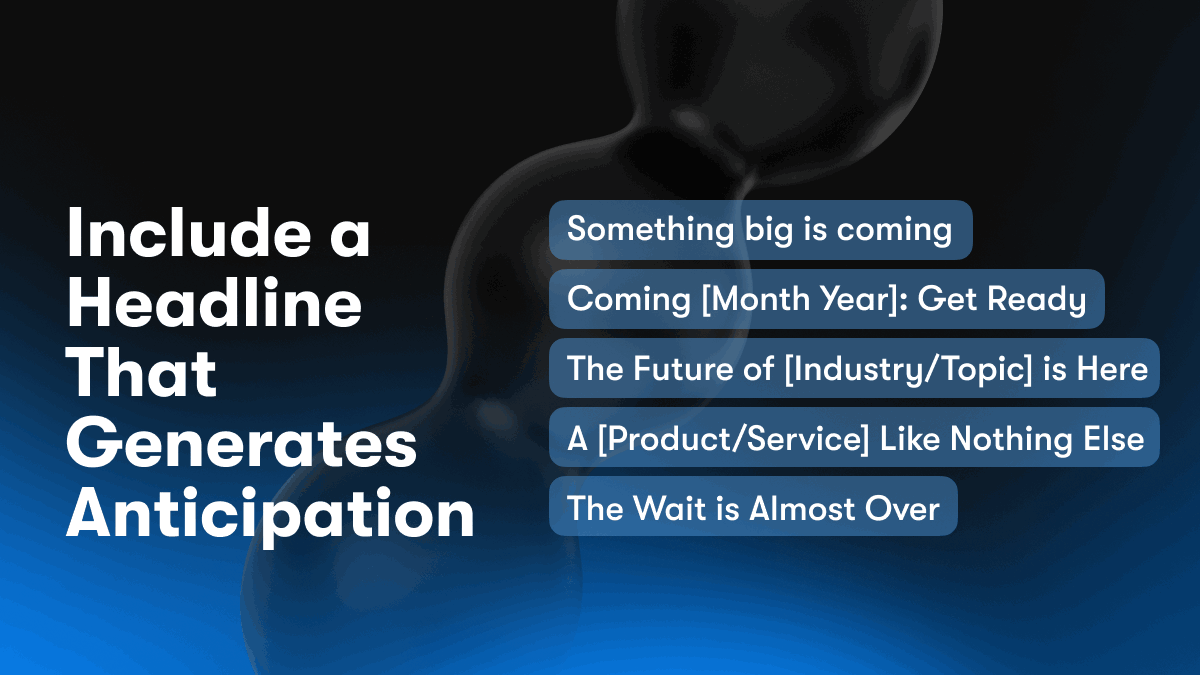 Include a Headline That Generates Anticipation

Something big is coming

Coming [Month Year]: Get Ready

The Future of [Industry/Topic] is Here

A [Product/Service] Like Nothing Else

The Wait is Almost Over